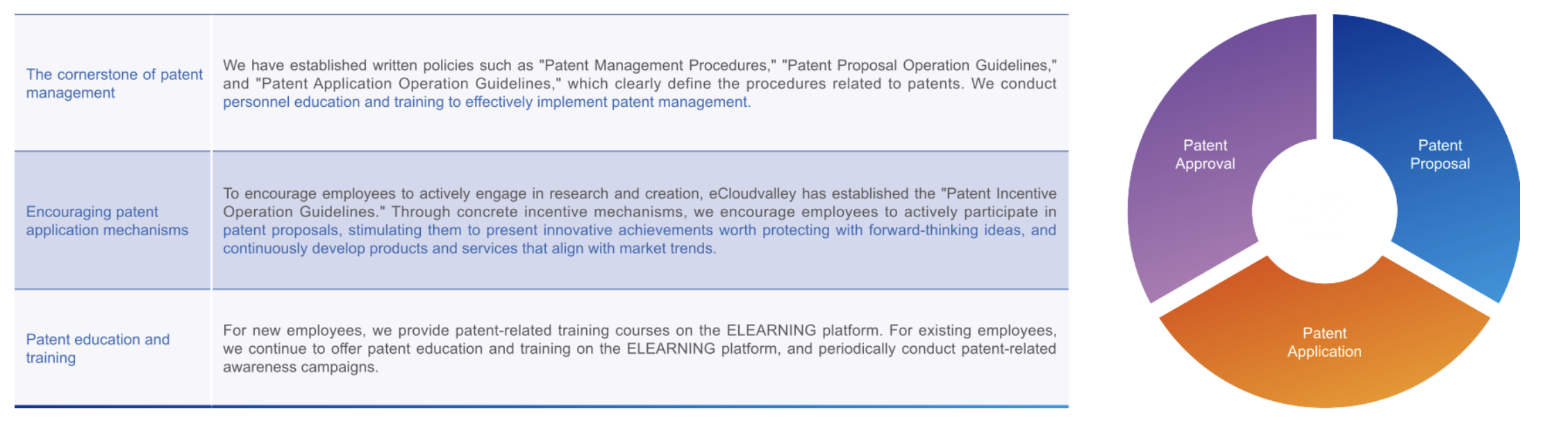 | | |
|---|---|
| The cornerstone of patent management | We have established written policies such as "Patent Management Procedures," "Patent Proposal Operation Guidelines," and "Patent Application Operation Guidelines," which clearly define the procedures related to patents. We conduct personnel education and training to effectively implement patent management. |
| Encouraging patent application mechanisms | To encourage employees to actively engage in research and creation, eCloudvalley has established the "Patent Incentive Operation Guidelines." Through concrete incentive mechanisms, we encourage employees to actively participate in patent proposals, stimulating them to present innovative achievements worth protecting with forward-thinking ideas, and continuously develop products and services that align with market trends. |
| Patent education and training | For new employees, we provide patent-related training courses on the ELEARNING platform. For existing employees, we continue to offer patent education and training on the ELEARNING platform, and periodically conduct patent-related awareness campaigns. |

Patent Approval

Patent Proposal

Patent Application